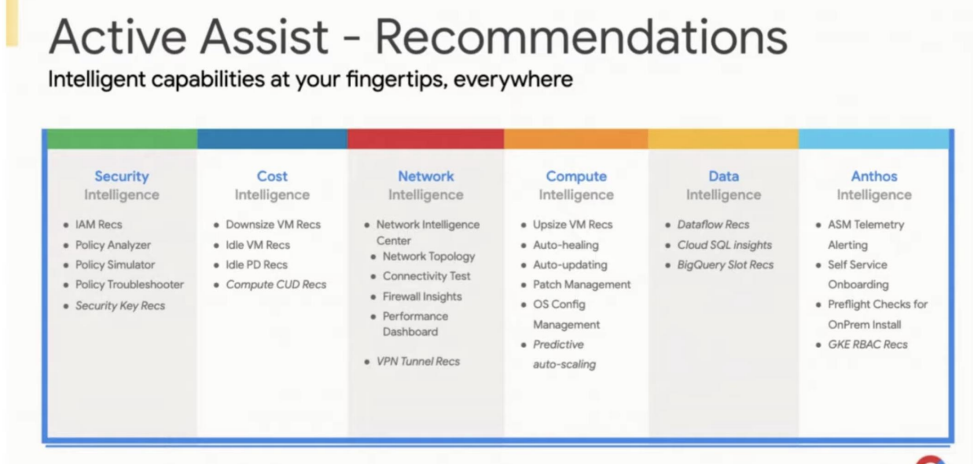 Active Assist - Recommendations

Intelligent capabilities at your fingertips, everywhere

Security Intelligence
- IAM Recs
- Policy Analyzer
- Policy Simulator
- Policy Troubleshooter
- Security Key Recs

Cost Intelligence
- Downsize VM Recs
- Idle VM Recs
- Idle PD Recs
- Compute CUD Recs

Network Intelligence
- Network Intelligence Center
  - Network Topology
  - Connectivity Test
  - Firewall Insights
  - Performance Dashboard
- VPN Tunnel Recs

Compute Intelligence
- Upsize VM Recs
- Auto-healing
- Auto-updating
- Patch Management
- OS Config Management
- Predictive auto-scaling

Data Intelligence
- Dataflow Recs
- Cloud SQL insights
- BigQuery Slot Recs

Anthos Intelligence
- ASM Telemetry Alerting
- Self Service Onboarding
- Preflight Checks for OnPrem Install
- GKE RBAC Recs